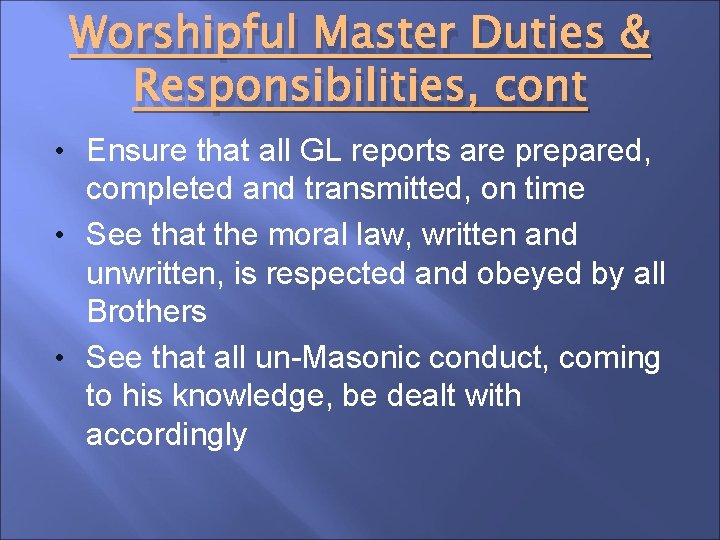 Worshipful Master Duties & Responsibilities, cont

• Ensure that all GL reports are prepared, completed and transmitted, on time
• See that the moral law, written and unwritten, is respected and obeyed by all Brothers
• See that all un-Masonic conduct, coming to his knowledge, be dealt with accordingly